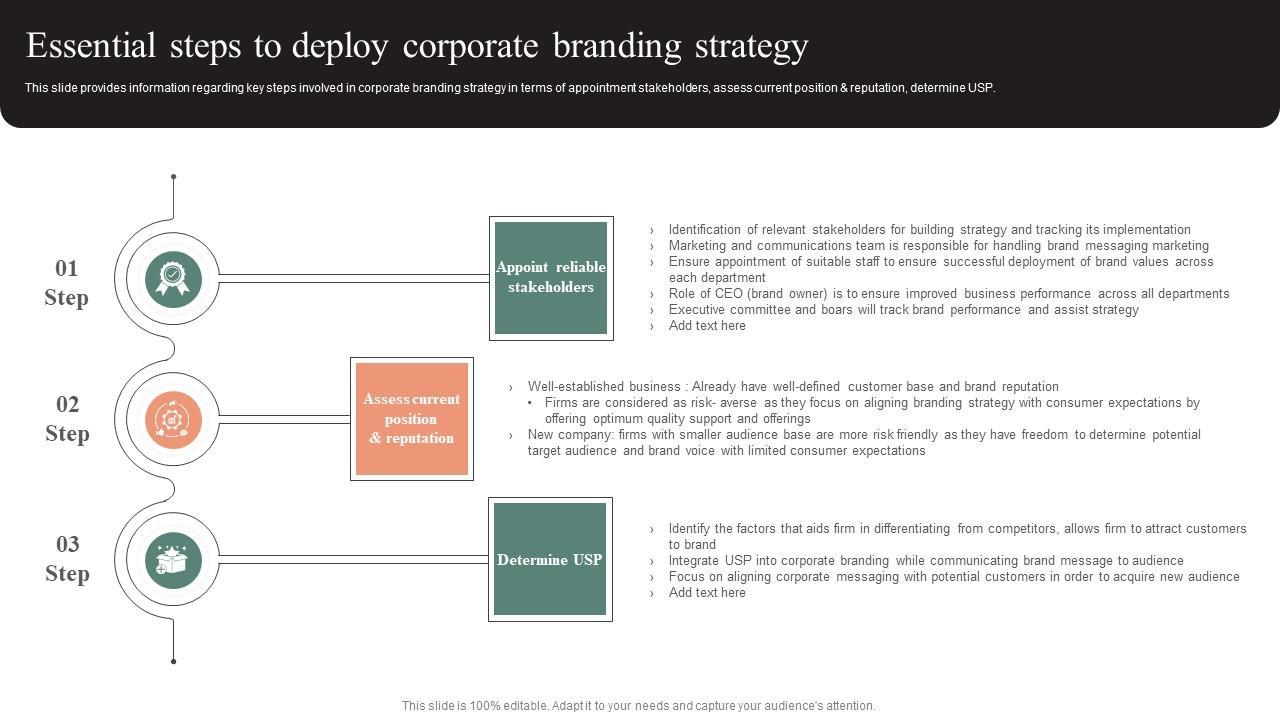 Essential steps to deploy corporate branding strategy

This slide provides information regarding key steps involved in corporate branding strategy in terms of appointment stakeholders, assess current position & reputation, determine USP.

01
Step

Appoint reliable stakeholders

› Identification of relevant stakeholders for building strategy and tracking its implementation
› Marketing and communications team is responsible for handling brand messaging marketing
› Ensure appointment of suitable staff to ensure successful deployment of brand values across each department
› Role of CEO (brand owner) is to ensure improved business performance across all departments
› Executive committee and boars will track brand performance and assist strategy
› Add text here

02
Step

Assess current position & reputation

› Well-established business : Already have well-defined customer base and brand reputation
• Firms are considered as risk- averse as they focus on aligning branding strategy with consumer expectations by offering optimum quality support and offerings
› New company: firms with smaller audience base are more risk friendly as they have freedom to determine potential target audience and brand voice with limited consumer expectations

03
Step

Determine USP

› Identify the factors that aids firm in differentiating from competitors, allows firm to attract customers to brand
› Integrate USP into corporate branding while communicating brand message to audience
› Focus on aligning corporate messaging with potential customers in order to acquire new audience
› Add text here

This slide is 100% editable. Adapt it to your needs and capture your audience's attention.